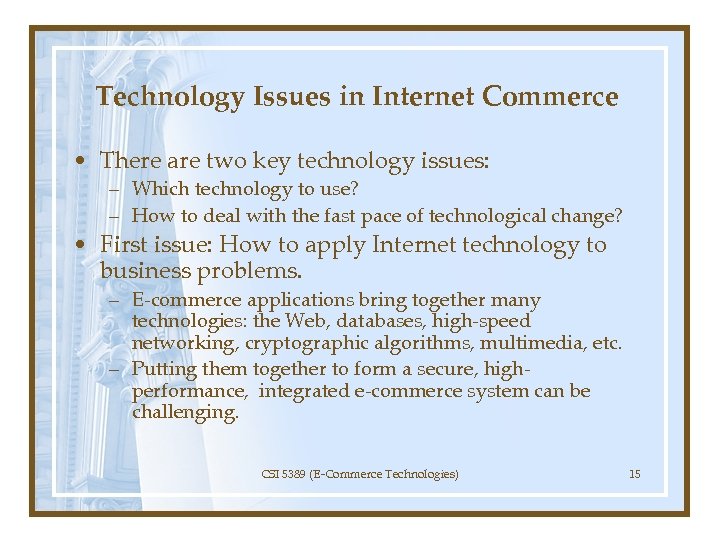 Technology Issues in Internet Commerce

• There are two key technology issues:
– Which technology to use?
– How to deal with the fast pace of technological change?

• First issue: How to apply Internet technology to business problems.
– E-commerce applications bring together many technologies: the Web, databases, high-speed networking, cryptographic algorithms, multimedia, etc.
– Putting them together to form a secure, high-performance, integrated e-commerce system can be challenging.

CSI 5389 (E-Commerce Technologies)

15